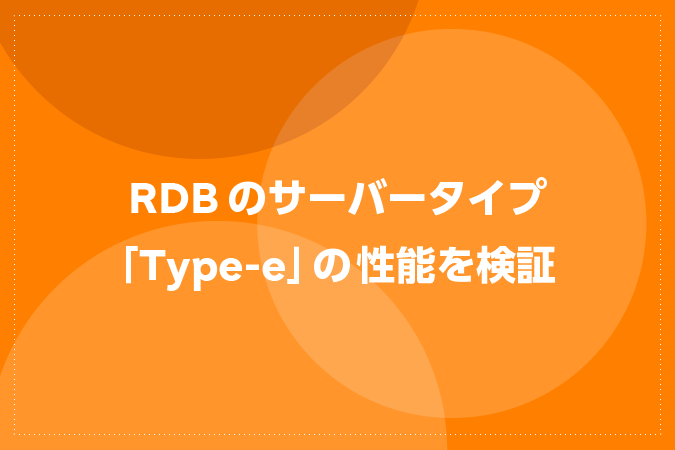 RDB のサーバータイプ
「Type-e」の性能を検証